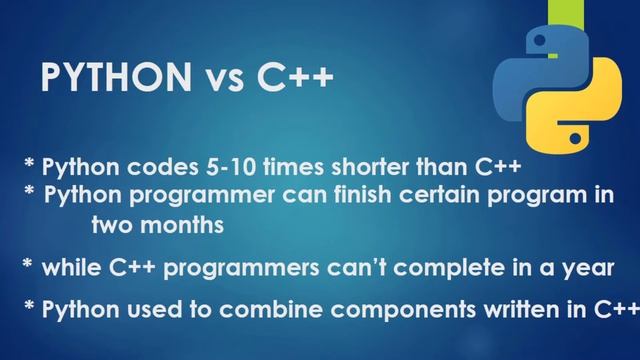 PYTHON vs C++

* Python codes 5-10 times shorter than C++
* Python programmer can finish certain program in two months

* while C++ programmers can't complete in a year

* Python used to combine components written in C++